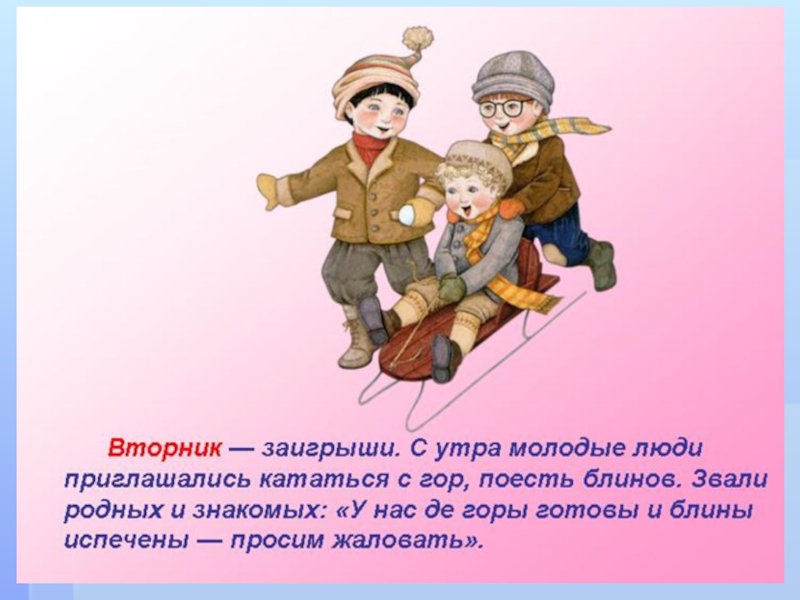 Вторник — заигрыши. С утра молодые люди приглашались кататься с гор, поесть блинов. Звали родных и знакомых: «У нас де горы готовы и блины испечены — просим жаловать».